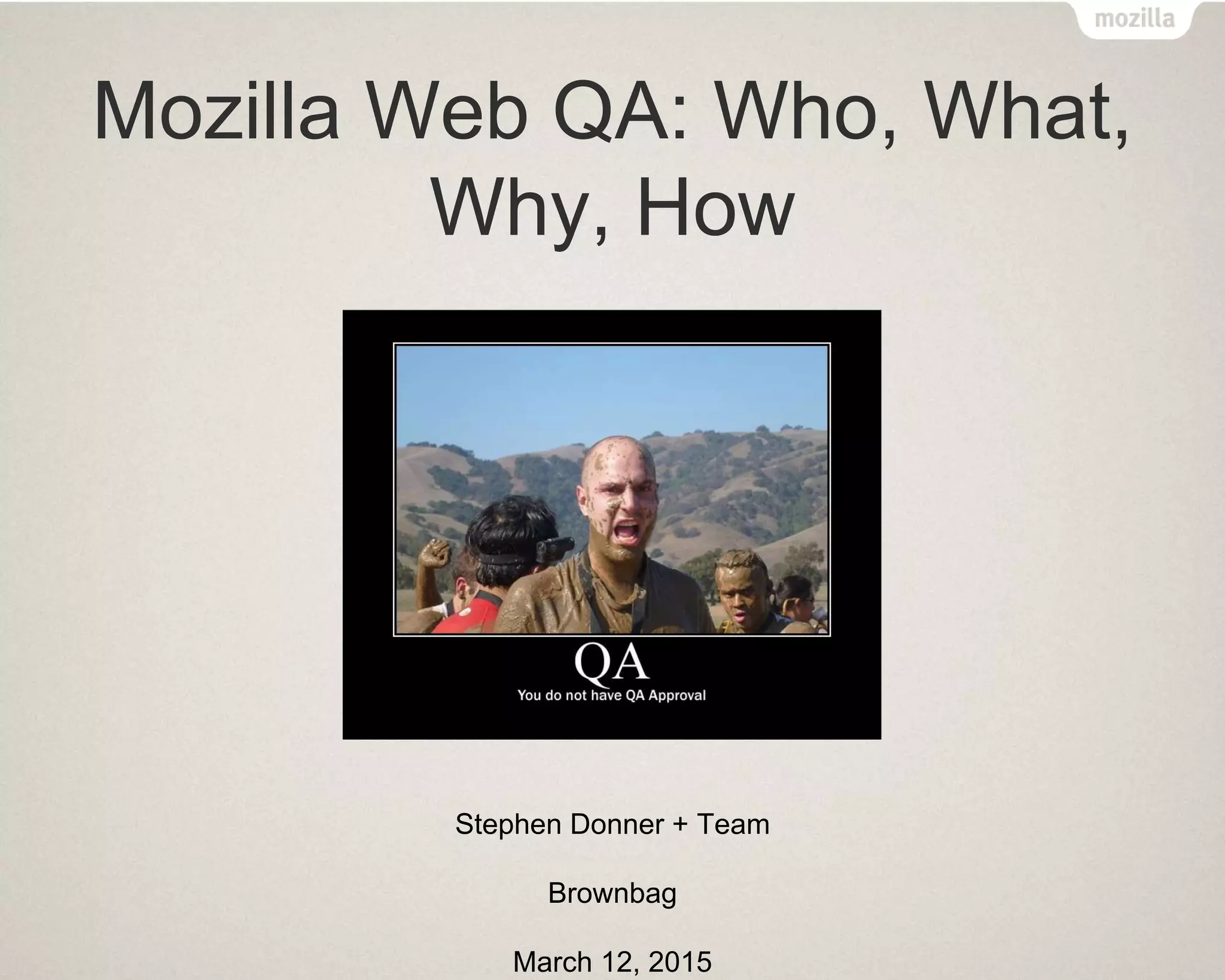 mozilla

Mozilla Web QA: Who, What, Why, How

QA
You do not have QA Approval

Stephen Donner + Team

Brownbag

March 12, 2015